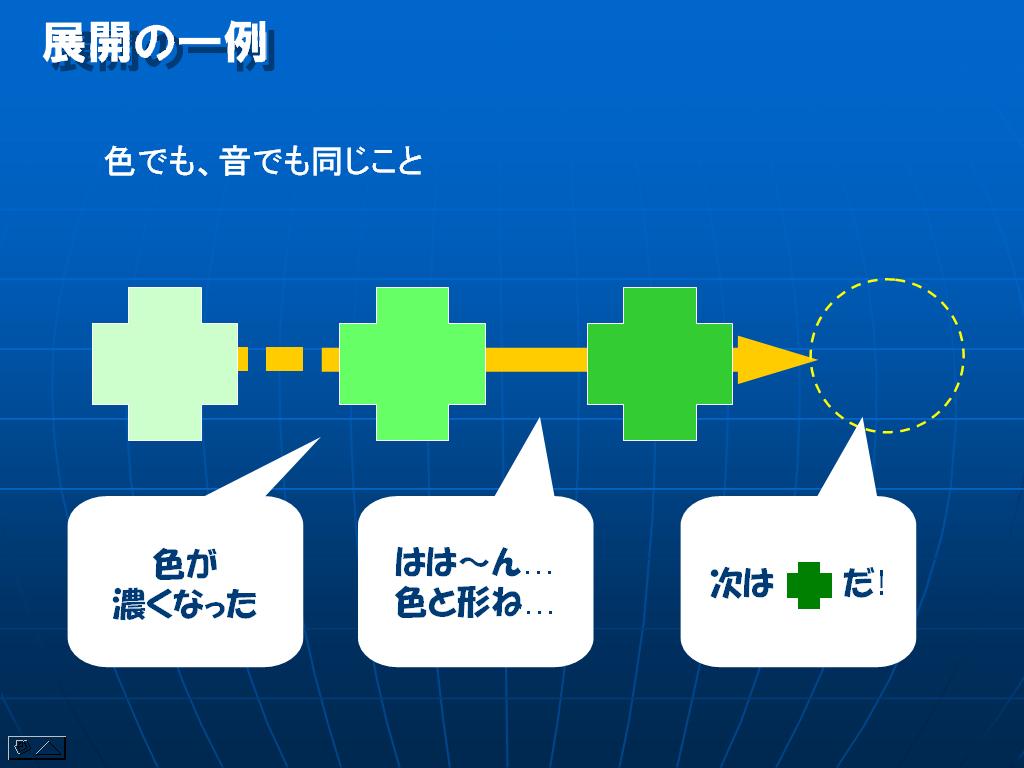 展開の一例

色でも、音でも同じこと

色が
濃くなった

はは～ん…
色と形ね…

次は だ!